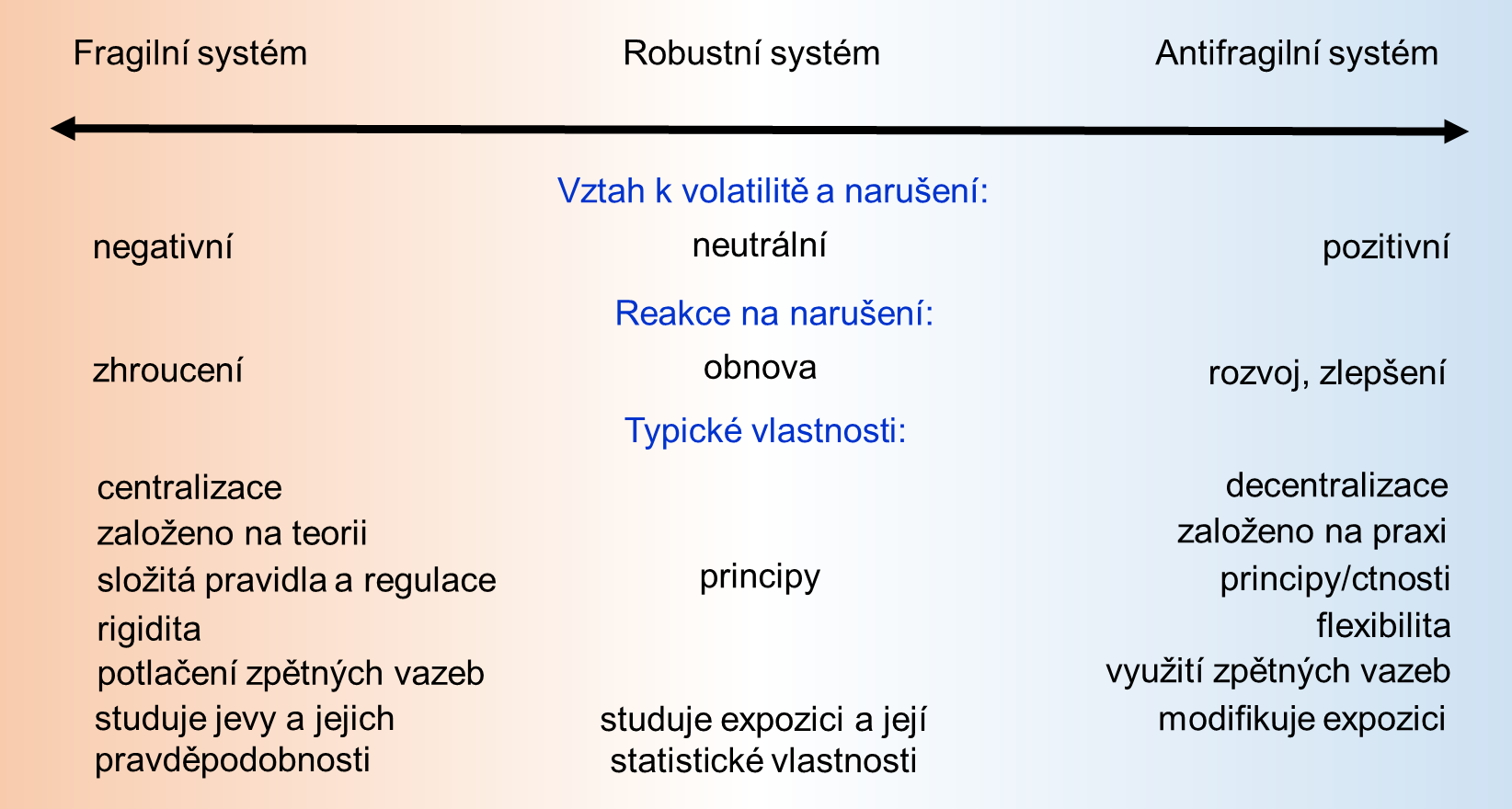 Fragilní systém

Robustní systém

Antifragilní systém

Vztah k volatilitě a narušení:

negativní

neutrální

pozitivní

Reakce na narušení:

zhroucení

obnova

rozvoj, zlepšení

Typické vlastnosti:

centralizace
založeno na teorii
složitá pravidla a regulace
rigidita
potlačení zpětných vazeb
studuje jevy a jejich pravděpodobnosti

principy

studuje expozici a její statistické vlastnosti

decentralizace
založeno na praxi
principy/ctnosti
flexibilita
využití zpětných vazeb
modifikuje expozici